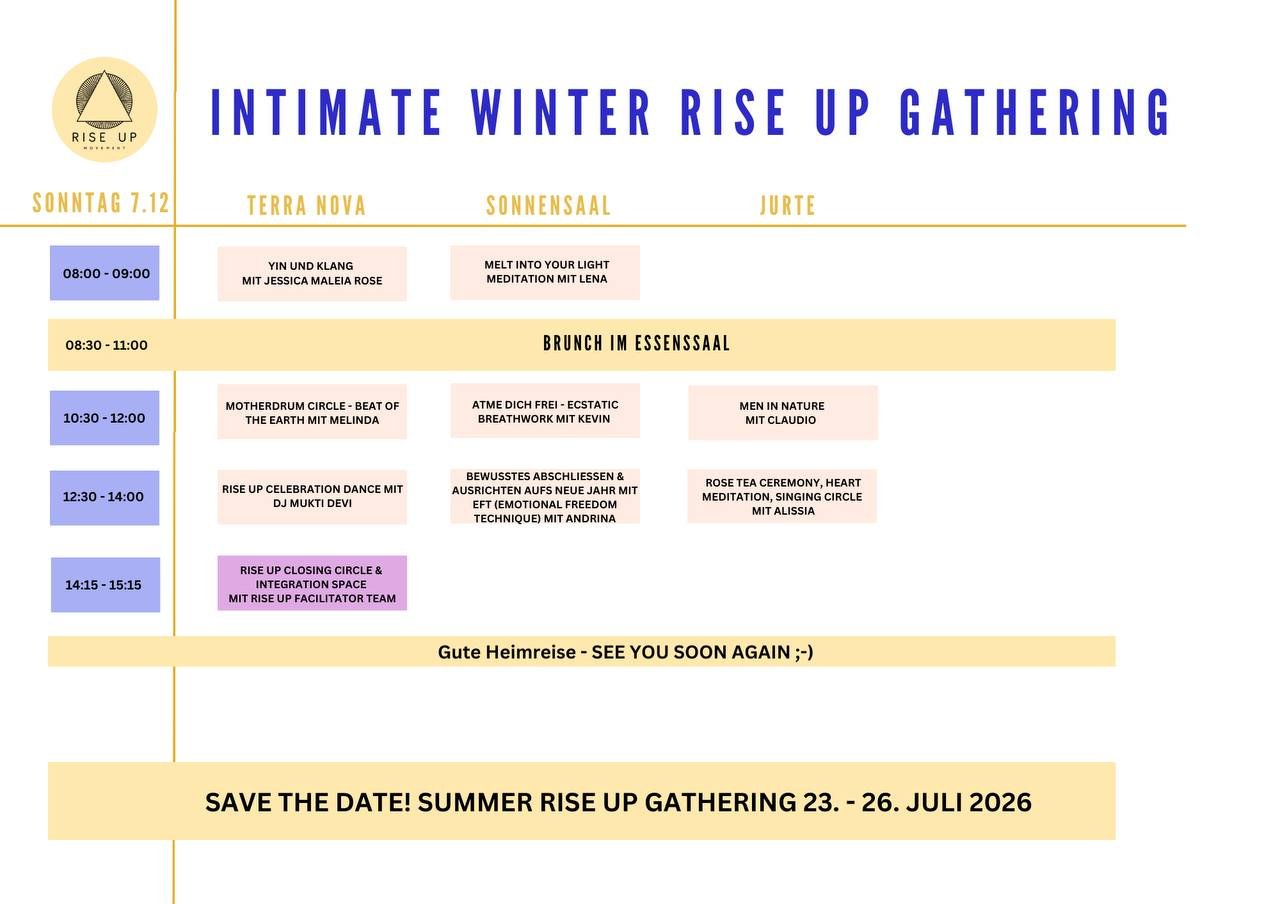 RISE UP
MOVEMENT

INTIMATE WINTER RISE UP GATHERING

| SONNTAG 7.12 | TERRA NOVA | SONNENSAAL | JURTE |
|---|---|---|---|
| 08:00 - 09:00 | YIN UND KLANG MIT JESSICA MALEIA ROSE | MELT INTO YOUR LIGHT MEDITATION MIT LENA | |
| 08:30 - 11:00 | BRUNCH IM ESSENSSAAL | | |
| 10:30 - 12:00 | MOTHERDRUM CIRCLE - BEAT OF THE EARTH MIT MELINDA | ATME DICH FREI - ECSTATIC BREATHWORK MIT KEVIN | MEN IN NATURE MIT CLAUDIO |
| 12:30 - 14:00 | RISE UP CELEBRATION DANCE MIT DJ MUKTI DEVI | BEWUSSTES ABSCHLIESSEN & AUSRICHTEN AUFS NEUE JAHR MIT EFT (EMOTIONAL FREEDOM TECHNIQUE) MIT ANDRINA | ROSE TEA CEREMONY, HEART MEDITATION, SINGING CIRCLE MIT ALISSIA |
| 14:15 - 15:15 | RISE UP CLOSING CIRCLE & INTEGRATION SPACE MIT RISE UP FACILITATOR TEAM | | |

Gute Heimreise - SEE YOU SOON AGAIN ;-)

SAVE THE DATE! SUMMER RISE UP GATHERING 23. - 26. JULI 2026